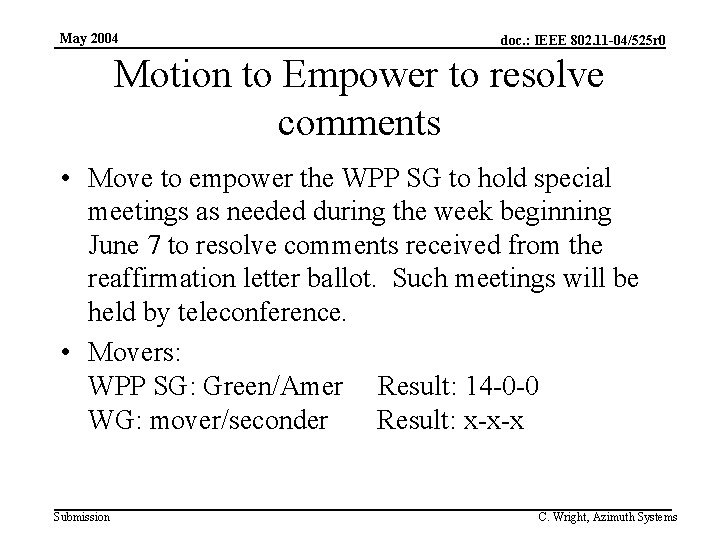 May 2004

doc.: IEEE 802.11-04/525r0

Motion to Empower to resolve comments

• Move to empower the WPP SG to hold special meetings as needed during the week beginning June 7 to resolve comments received from the reaffirmation letter ballot. Such meetings will be held by teleconference.

• Movers:
WPP SG: Green/Amer Result: 14-0-0
WG: mover/seconder Result: x-x-x

Submission

C. Wright, Azimuth Systems